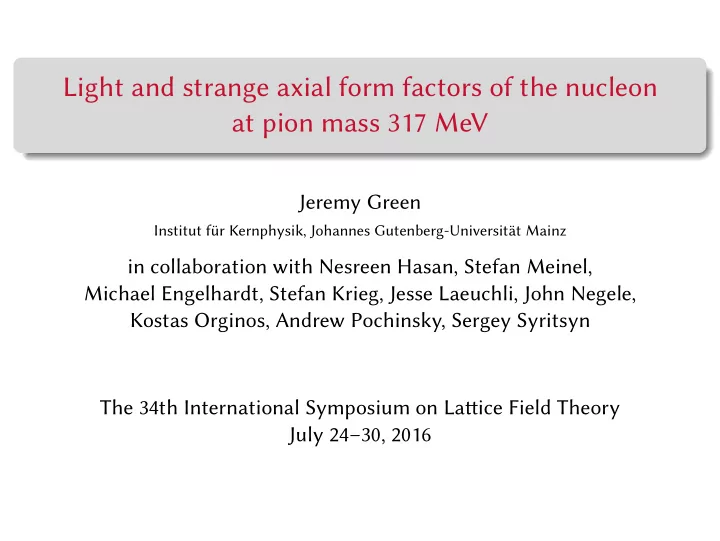 Light and strange axial form factors of the nucleon at pion mass 317 MeV

Jeremy Green
Institut für Kernphysik, Johannes Gutenberg-Universität Mainz

in collaboration with Nesreen Hasan, Stefan Meinel, Michael Engelhardt, Stefan Krieg, Jesse Laeuchli, John Negele, Kostas Orginos, Andrew Pochinsky, Sergey Syritsyn

The 34th International Symposium on Lattice Field Theory
July 24–30, 2016